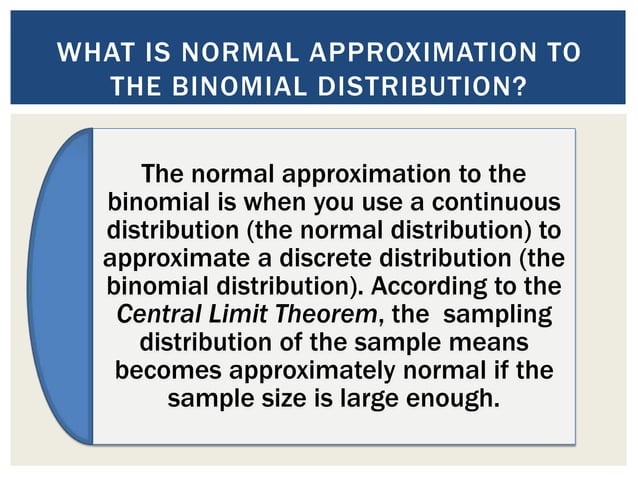 WHAT IS NORMAL APPROXIMATION TO THE BINOMIAL DISTRIBUTION?

The normal approximation to the binomial is when you use a continuous distribution (the normal distribution) to approximate a discrete distribution (the binomial distribution). According to the Central Limit Theorem, the sampling distribution of the sample means becomes approximately normal if the sample size is large enough.